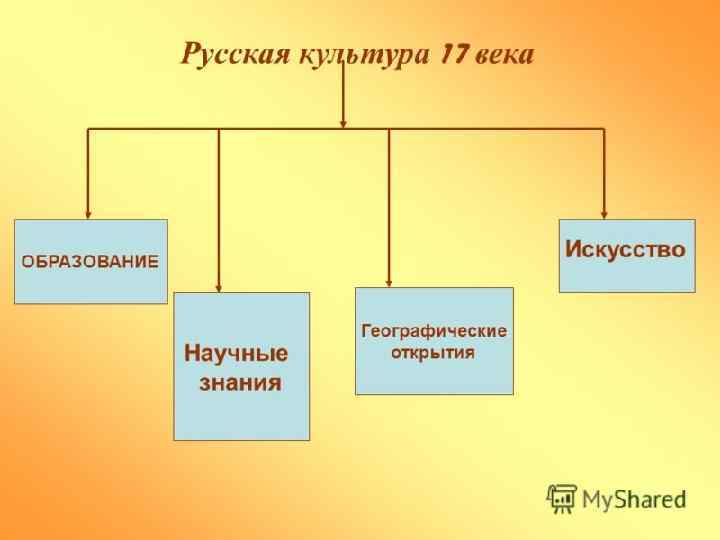 Русская культура 17 века

ОБРАЗОВАНИЕ

Научные знания

Географические открытия

Искусство

MyShared